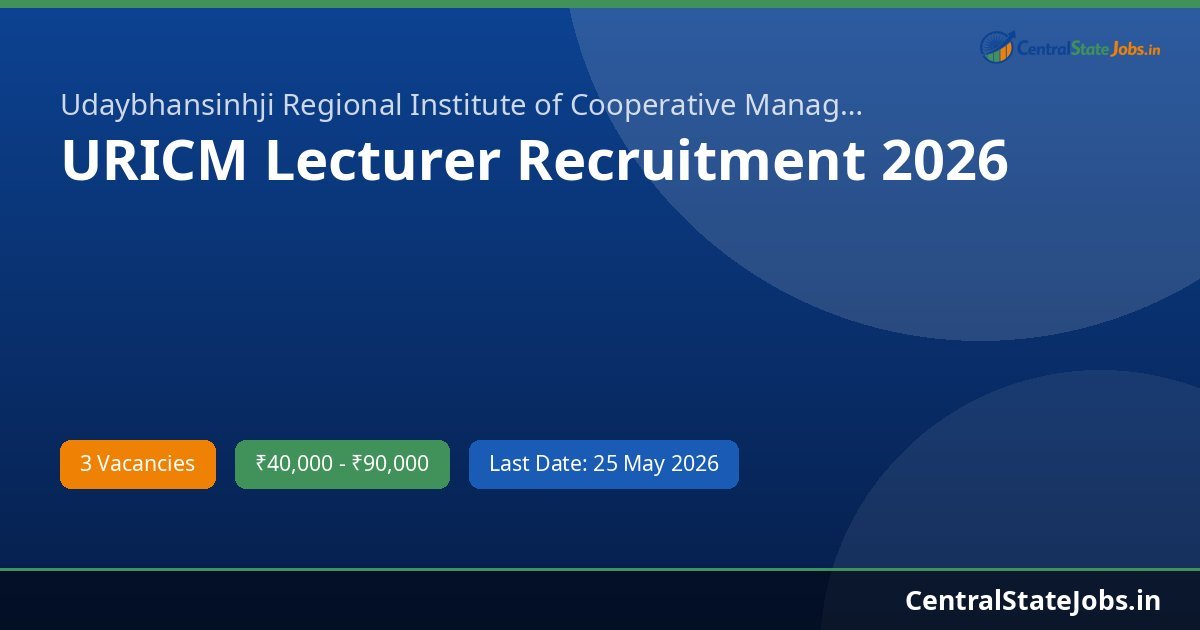 CentralStateJobs.in

Udaybhansinhji Regional Institute of Cooperative Manag...

URICM Lecturer Recruitment 2026

3 Vacancies

₹40,000 - ₹90,000

Last Date: 25 May 2026

CentralStateJobs.in